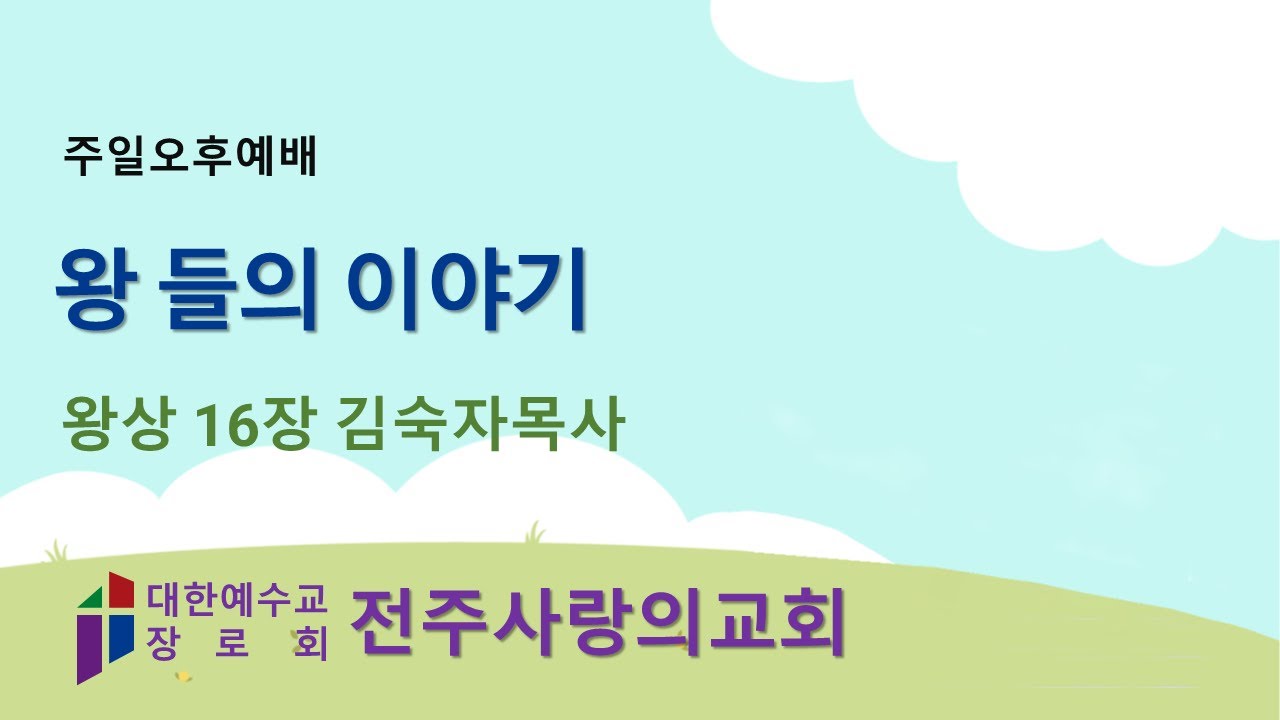 주일오후예배

왕 들의 이야기

왕상 16장 김숙자목사

대한예수교
장 로 회 전주사랑의교회